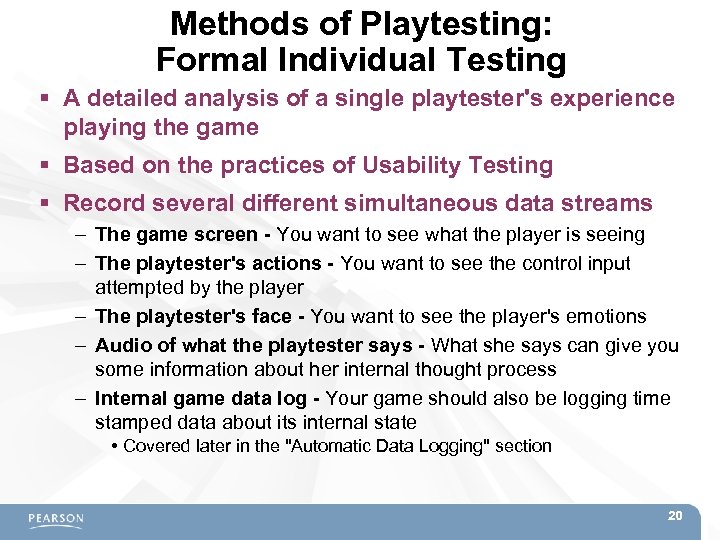 Methods of Playtesting:
Formal Individual Testing

▪ A detailed analysis of a single playtester's experience playing the game

▪ Based on the practices of Usability Testing

▪ Record several different simultaneous data streams

– The game screen - You want to see what the player is seeing

– The playtester's actions - You want to see the control input attempted by the player

– The playtester's face - You want to see the player's emotions

– Audio of what the playtester says - What she says can give you some information about her internal thought process

– Internal game data log - Your game should also be logging time stamped data about its internal state

• Covered later in the "Automatic Data Logging" section

PEARSON

20